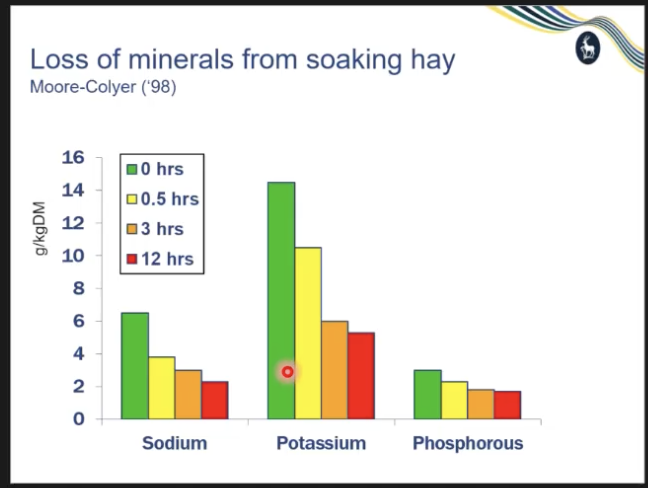 Loss of minerals from soaking hay
Moore-Colyer ('98)

g/kgDM

16
14
12
10
8
6
4
2
0

0 hrs
0.5 hrs
3 hrs
12 hrs

Sodium
Potassium
Phosphorous